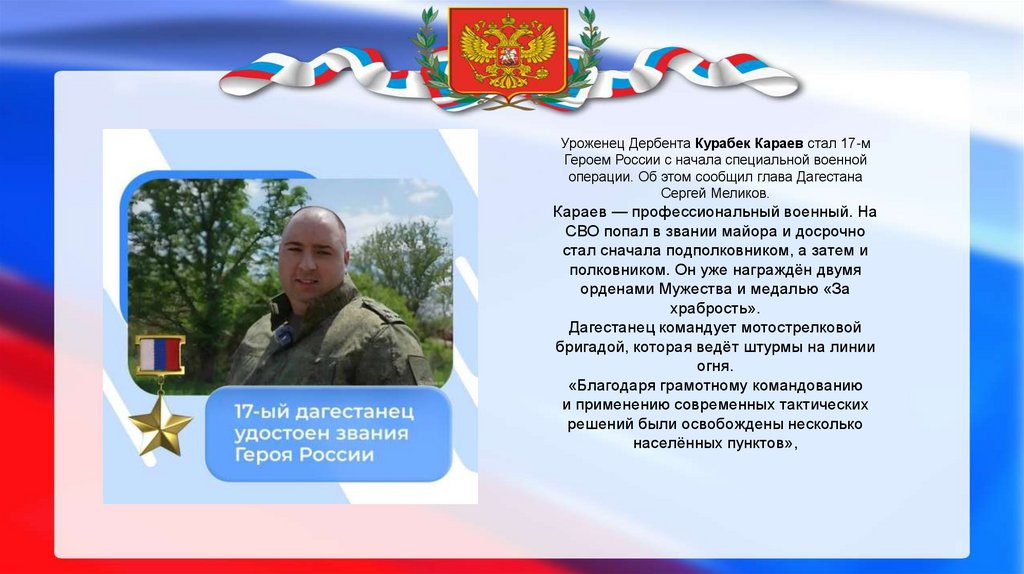 17-ый дагестанец удостоен звания Героя России

Уроженец Дербента Курабек Караев стал 17-м Героем России с начала специальной военной операции. Об этом сообщил глава Дагестана Сергей Меликов.

Караев — профессиональный военный. На СВО попал в звании майора и досрочно стал сначала подполковником, а затем и полковником. Он уже награждён двумя орденами Мужества и медалью «За храбрость».

Дагестанец командует мотострелковой бригадой, которая ведёт штурмы на линии огня.

«Благодаря грамотному командованию и применению современных тактических решений были освобождены несколько населённых пунктов»,